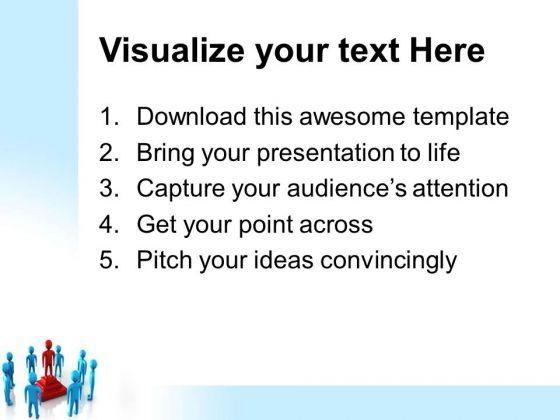 Visualize your text Here

1. Download this awesome template
2. Bring your presentation to life
3. Capture your audience’s attention
4. Get your point across
5. Pitch your ideas convincingly